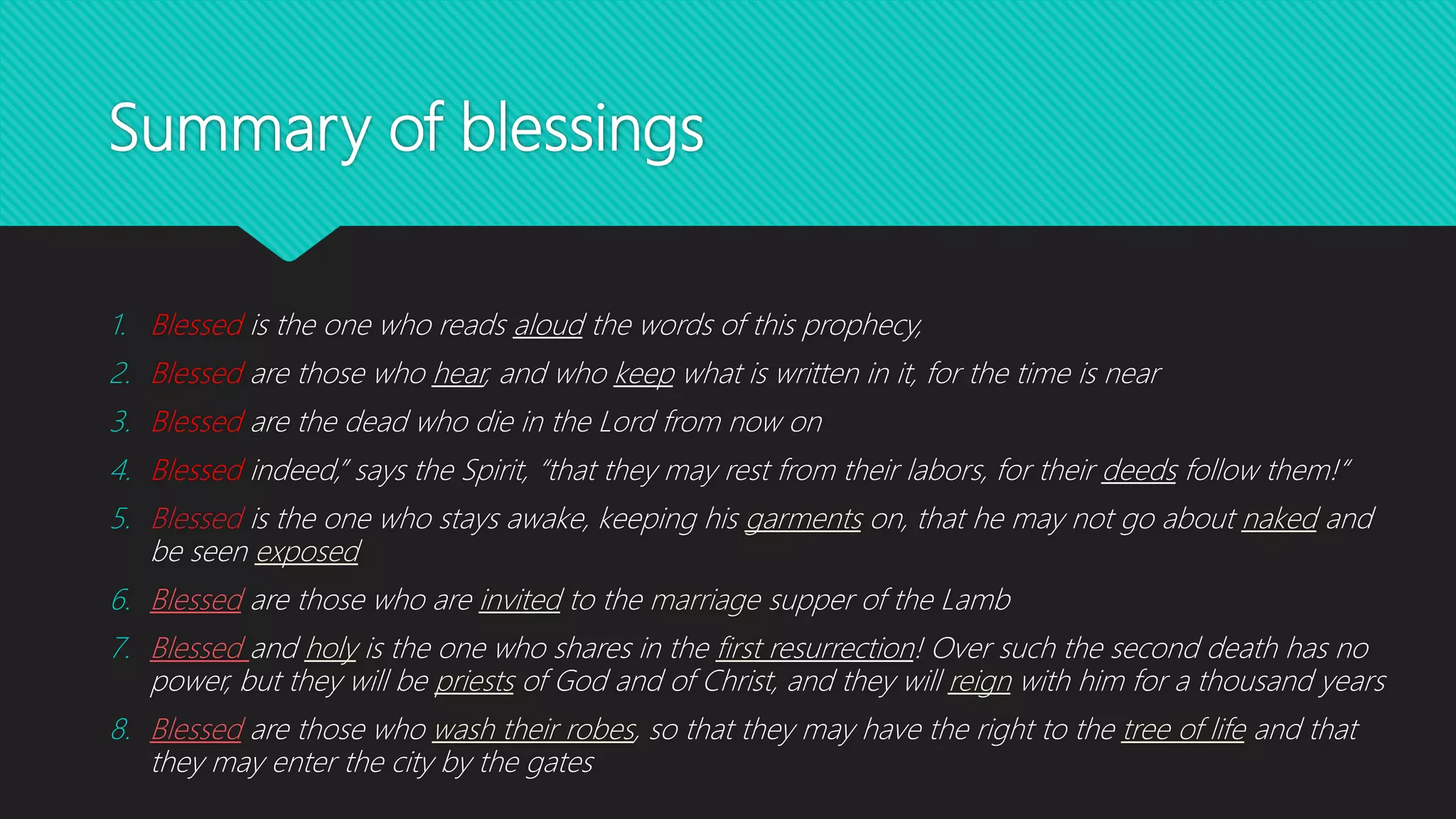 Summary of blessings

1. Blessed is the one who reads aloud the words of this prophecy,
2. Blessed are those who hear, and who keep what is written in it, for the time is near
3. Blessed are the dead who die in the Lord from now on
4. Blessed indeed," says the Spirit, "that they may rest from their labors, for their deeds follow them!"
5. Blessed is the one who stays awake, keeping his garments on, that he may not go about naked and be seen exposed
6. Blessed are those who are invited to the marriage supper of the Lamb
7. Blessed and holy is the one who shares in the first resurrection! Over such the second death has no power, but they will be priests of God and of Christ, and they will reign with him for a thousand years
8. Blessed are those who wash their robes, so that they may have the right to the tree of life and that they may enter the city by the gates